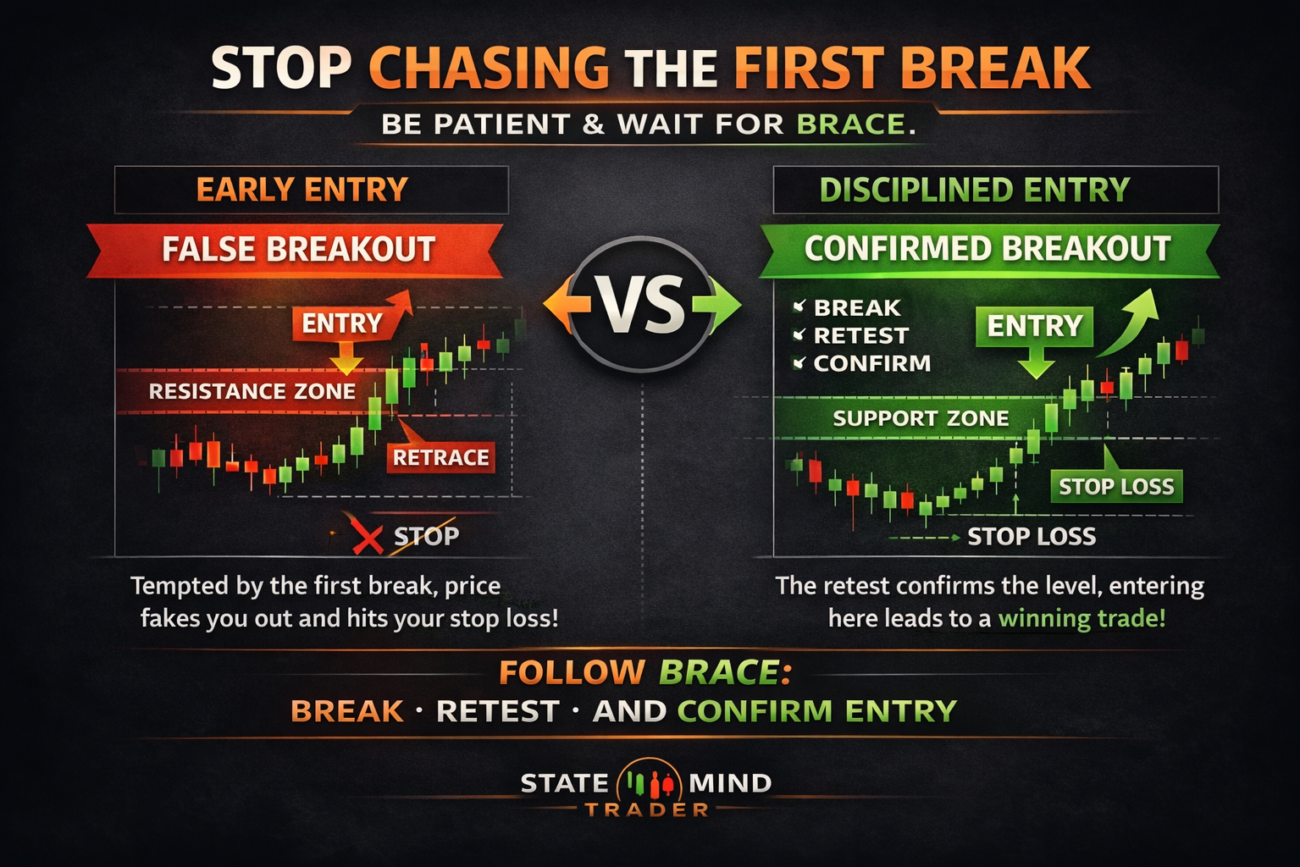 STOP CHASING THE FIRST BREAK

BE PATIENT & WAIT FOR BRACE.

EARLY ENTRY

FALSE BREAKOUT

ENTRY

RESISTANCE ZONE

RETRACE

STOP

Tempted by the first break, price fakes you out and hits your stop loss!

VS

DISCIPLINED ENTRY

CONFIRMED BREAKOUT

BREAK
RETEST
CONFIRM

ENTRY

SUPPORT ZONE

STOP LOSS

STOP LOSS

The retest confirms the level, entering here leads to a winning trade!

FOLLOW BRACE:
BREAK · RETEST · AND CONFIRM ENTRY

STATE MIND
TRADER